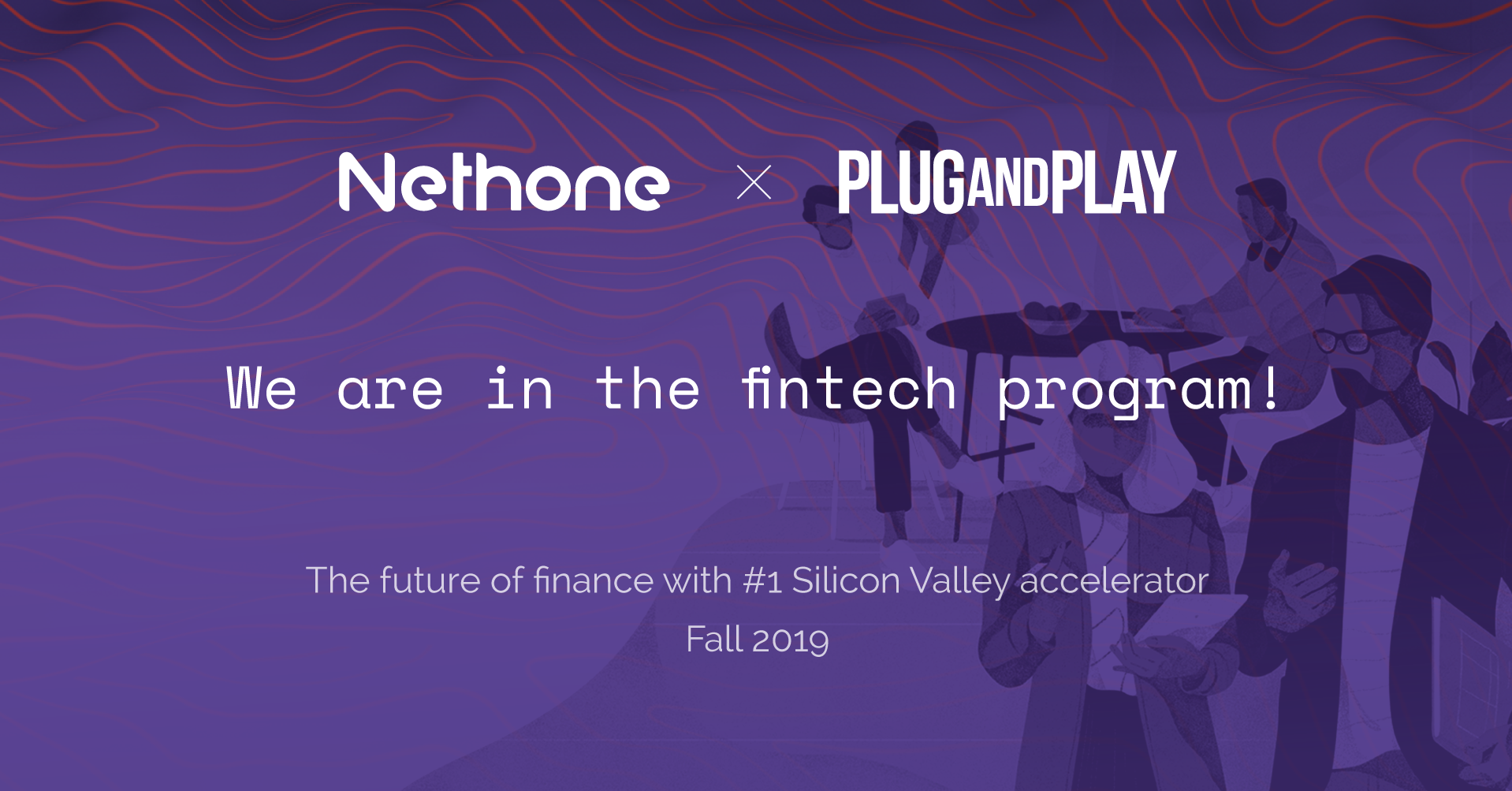 Nethone × PLUGANDPLAY

We are in the fintech program!

The future of finance with #1 Silicon Valley accelerator
Fall 2019